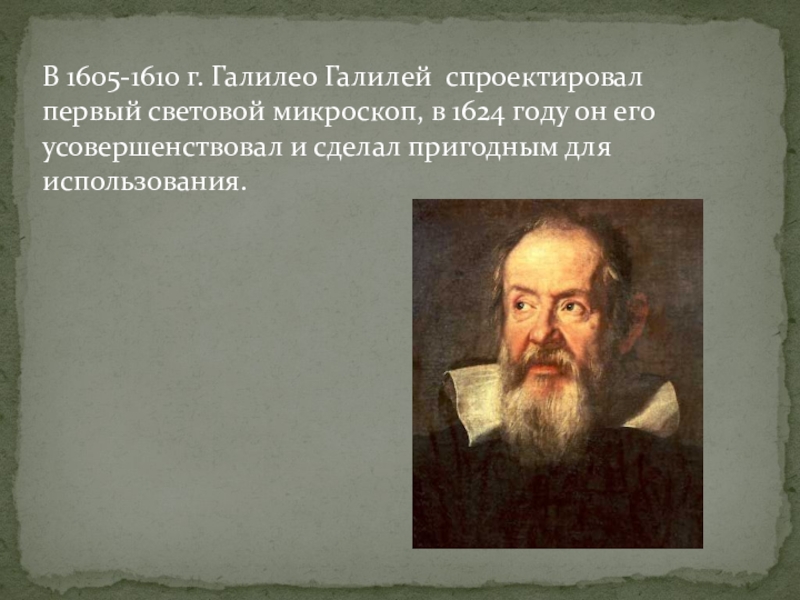 В 1605-1610 г. Галилео Галилей спроектировал первый световой микроскоп, в 1624 году он его усовершенствовал и сделал пригодным для использования.